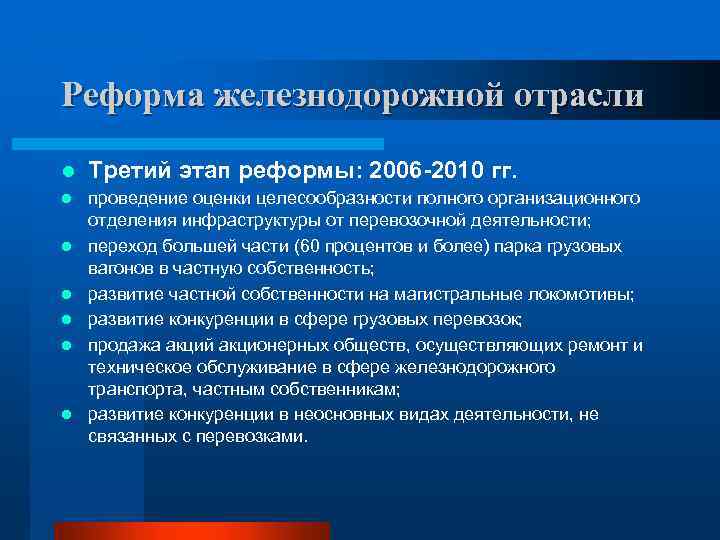 Реформа железнодорожной отрасли

- Третий этап реформы: 2006-2010 гг.
- проведение оценки целесообразности полного организационного отделения инфраструктуры от перевозочной деятельности;
- переход большей части (60 процентов и более) парка грузовых вагонов в частную собственность;
- развитие частной собственности на магистральные локомотивы;
- развитие конкуренции в сфере грузовых перевозок;
- продажа акций акционерных обществ, осуществляющих ремонт и техническое обслуживание в сфере железнодорожного транспорта, частным собственникам;
- развитие конкуренции в неосновных видах деятельности, не связанных с перевозками.